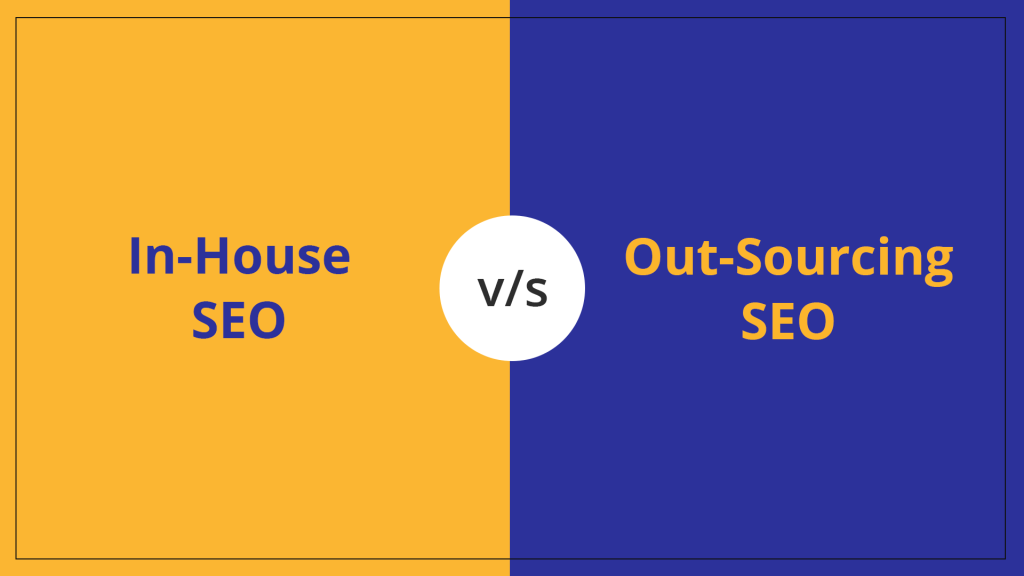 In-House SEO

v/s

Out-Sourcing SEO